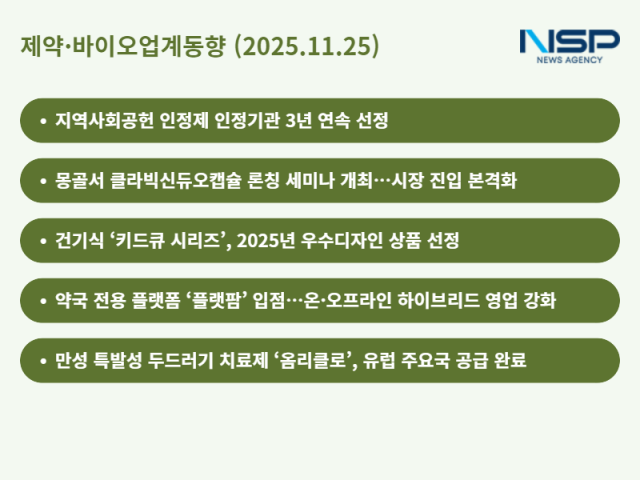 제약·바이오업계동향 (2025.11.25)

NSP
NEWS AGENCY

• 지역사회공헌 인정제 인정기관 3년 연속 선정

• 몽골서 클라빅신듀오캡슐 론칭 세미나 개최…시장 진입 본격화

• 건기식 ‘키드큐 시리즈’, 2025년 우수디자인 상품 선정

• 약국 전용 플랫폼 ‘플랫팜’ 입점…온·오프라인 하이브리드 영업 강화

• 만성 특발성 두드러기 치료제 ‘옴리클로’, 유럽 주요국 공급 완료